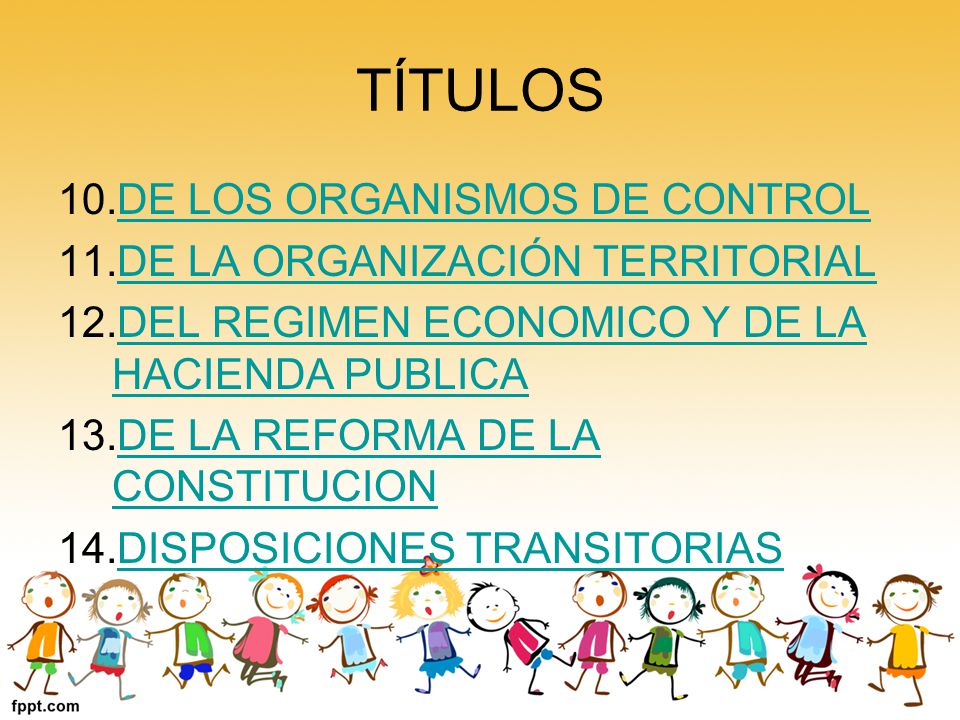 TÍTULOS

10.DE LOS ORGANISMOS DE CONTROL
11.DE LA ORGANIZACIÓN TERRITORIAL
12.DEL REGIMEN ECONOMICO Y DE LA HACIENDA PUBLICA
13.DE LA REFORMA DE LA CONSTITUCION
14.DISPOSICIONES TRANSITORIAS

fppt.com